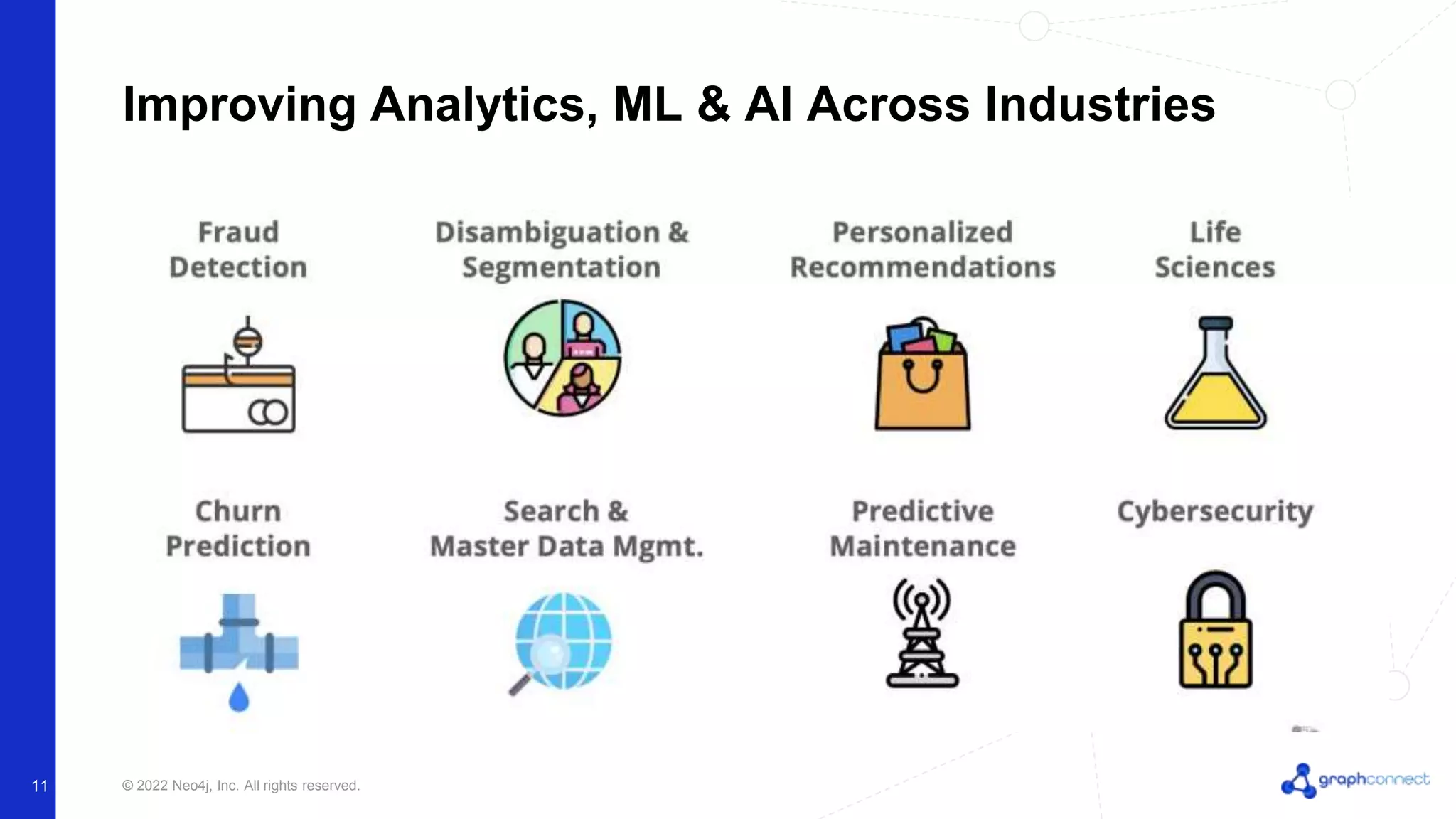 Improving Analytics, ML & AI Across Industries

Fraud Detection

Disambiguation & Segmentation

Personalized Recommendations

Life Sciences

Churn Prediction

Search & Master Data Mgmt.

Predictive Maintenance

Cybersecurity

11

© 2022 Neo4j, Inc. All rights reserved.

graphconnect